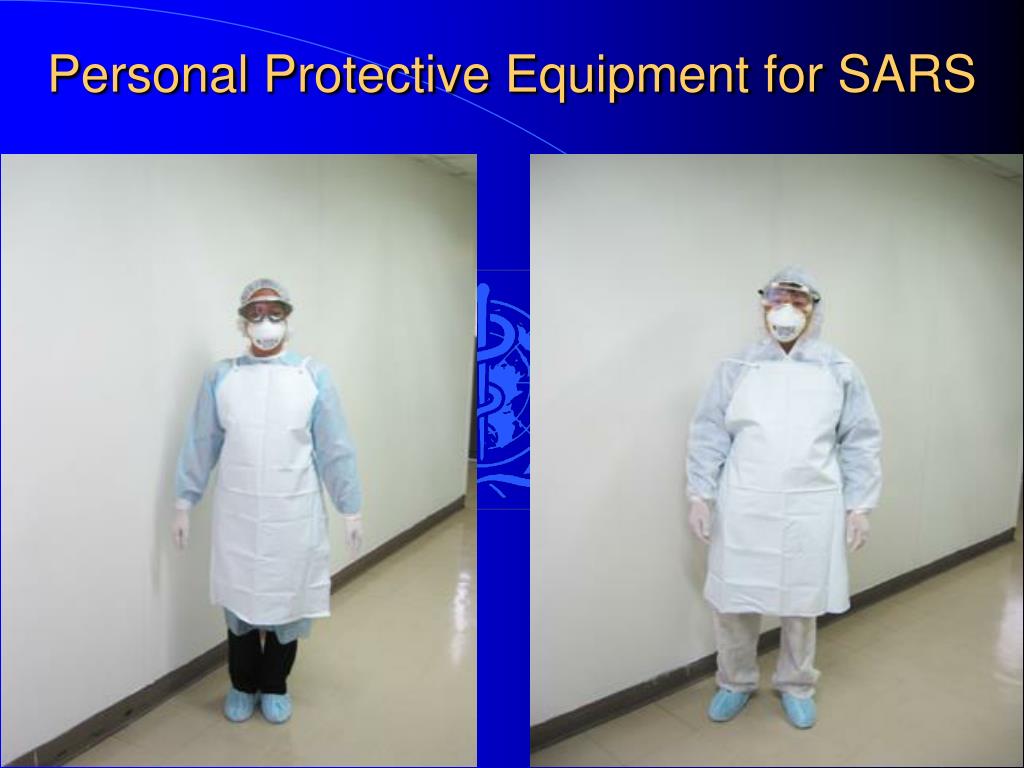 Personal Protective Equipment for SARS